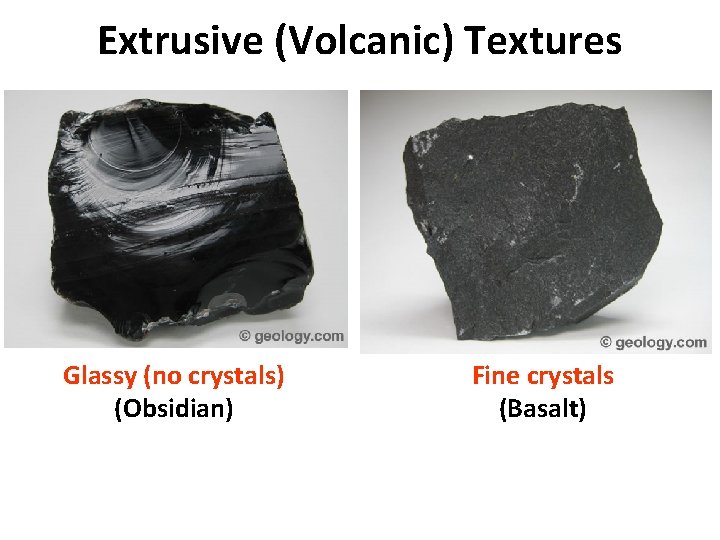 Extrusive (Volcanic) Textures

© geology.com

Glassy (no crystals)
(Obsidian)

© geology.com

Fine crystals
(Basalt)